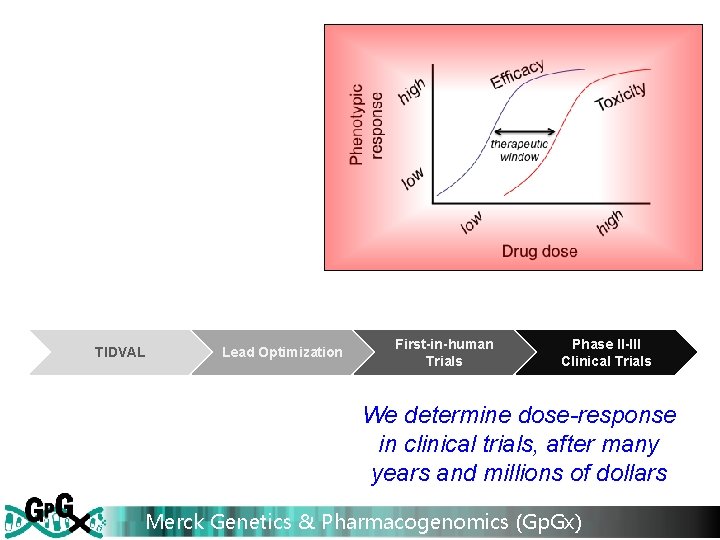 Phenotypic response

high

low

Efficacy

Toxicity

therapeutic window

low

high

Drug dose

TIDVAL

Lead Optimization

First-in-human Trials

Phase II-III Clinical Trials

We determine dose-response in clinical trials, after many years and millions of dollars

GpGx

Merck Genetics & Pharmacogenomics (GpGx)